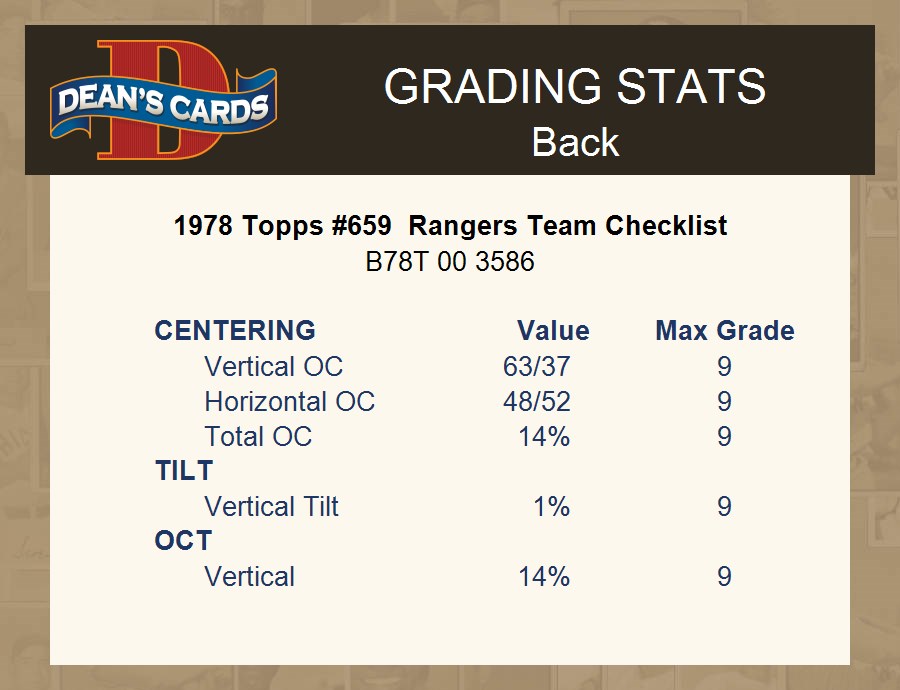 DEAN'S CARDS

GRADING STATS
Back

1978 Topps #659 Rangers Team Checklist
B78T 00 3586

| CENTERING | Value | Max Grade |
|---|---|---|
| Vertical OC | 63/37 | 9 |
| Horizontal OC | 48/52 | 9 |
| Total OC | 14% | 9 |
| TILT | | |
| Vertical Tilt | 1% | 9 |
| OCT | | |
| Vertical | 14% | 9 |